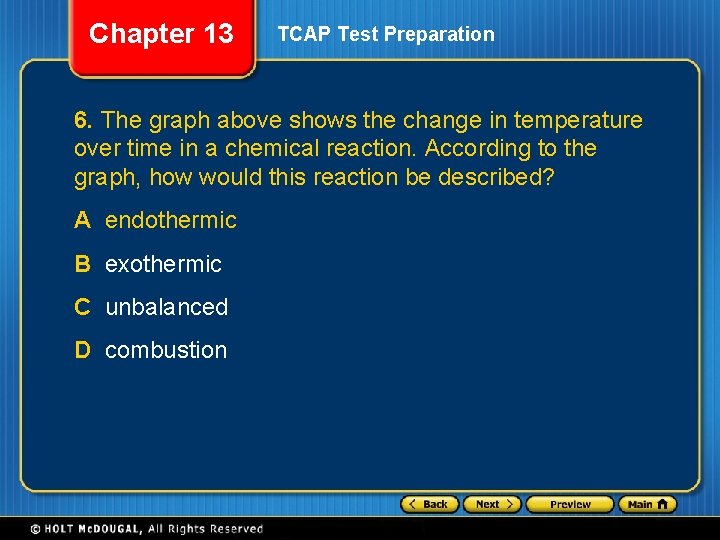 Chapter 13

TCAP Test Preparation

6. The graph above shows the change in temperature over time in a chemical reaction. According to the graph, how would this reaction be described?

A endothermic

B exothermic

C unbalanced

D combustion

Back Next Preview Main

© HOLT McDOUGAL, All Rights Reserved